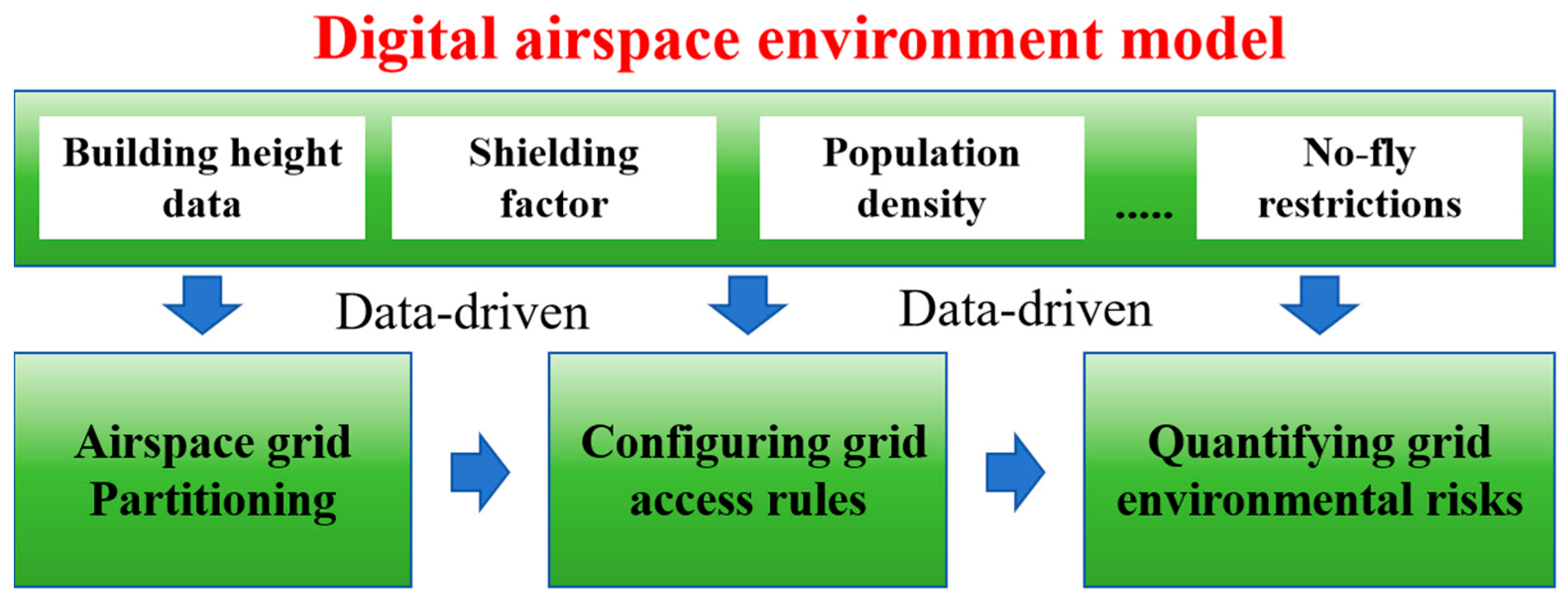 Digital airspace environment model

Building height data

Shielding factor

Population density

.....

No-fly restrictions

Data-driven

Data-driven

Airspace grid Partitioning

Configuring grid access rules

Quantifying grid environmental risks